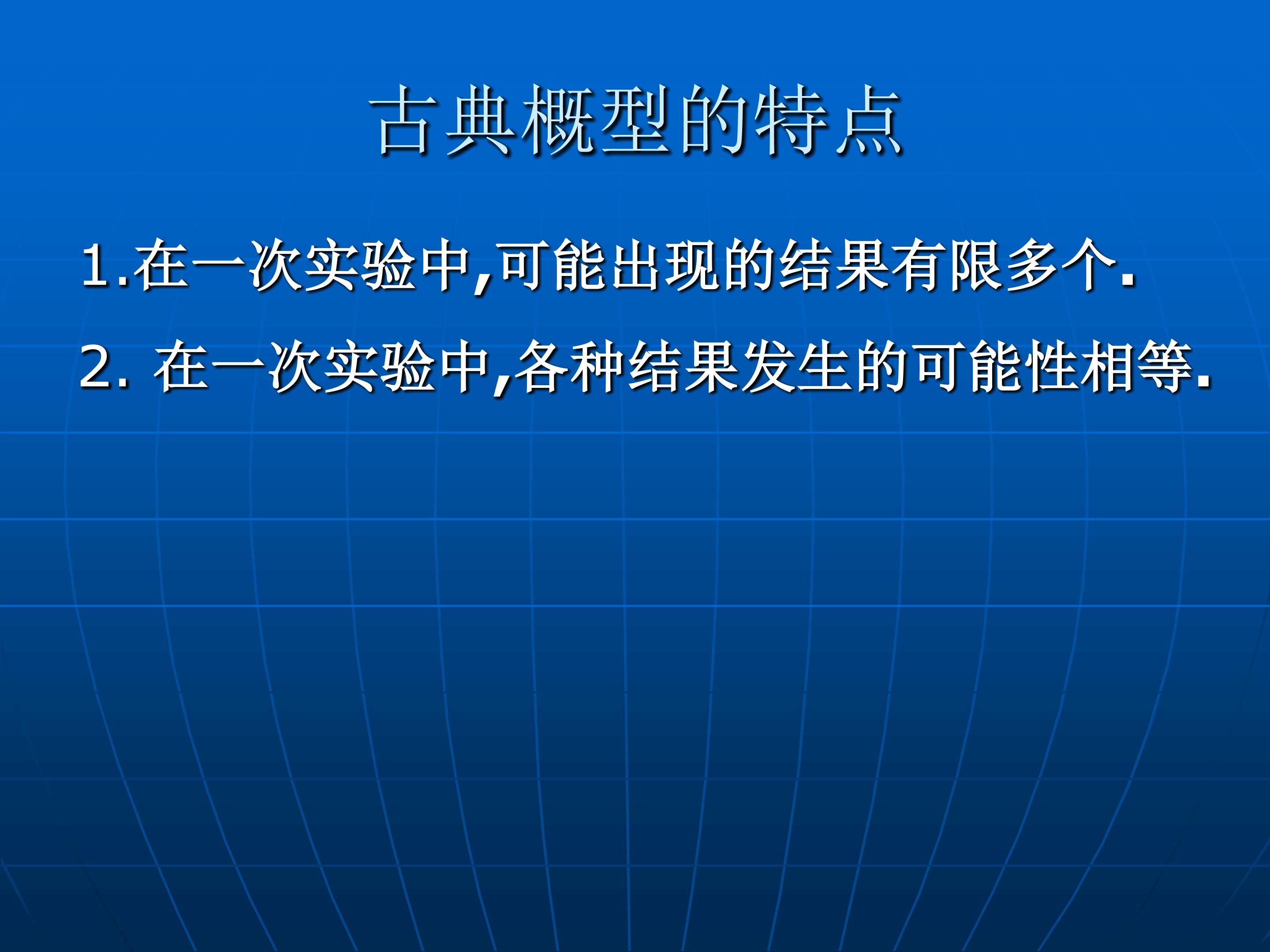 古典概型的特点

1.在一次实验中,可能出现的结果有限多个.

2. 在一次实验中,各种结果发生的可能性相等.